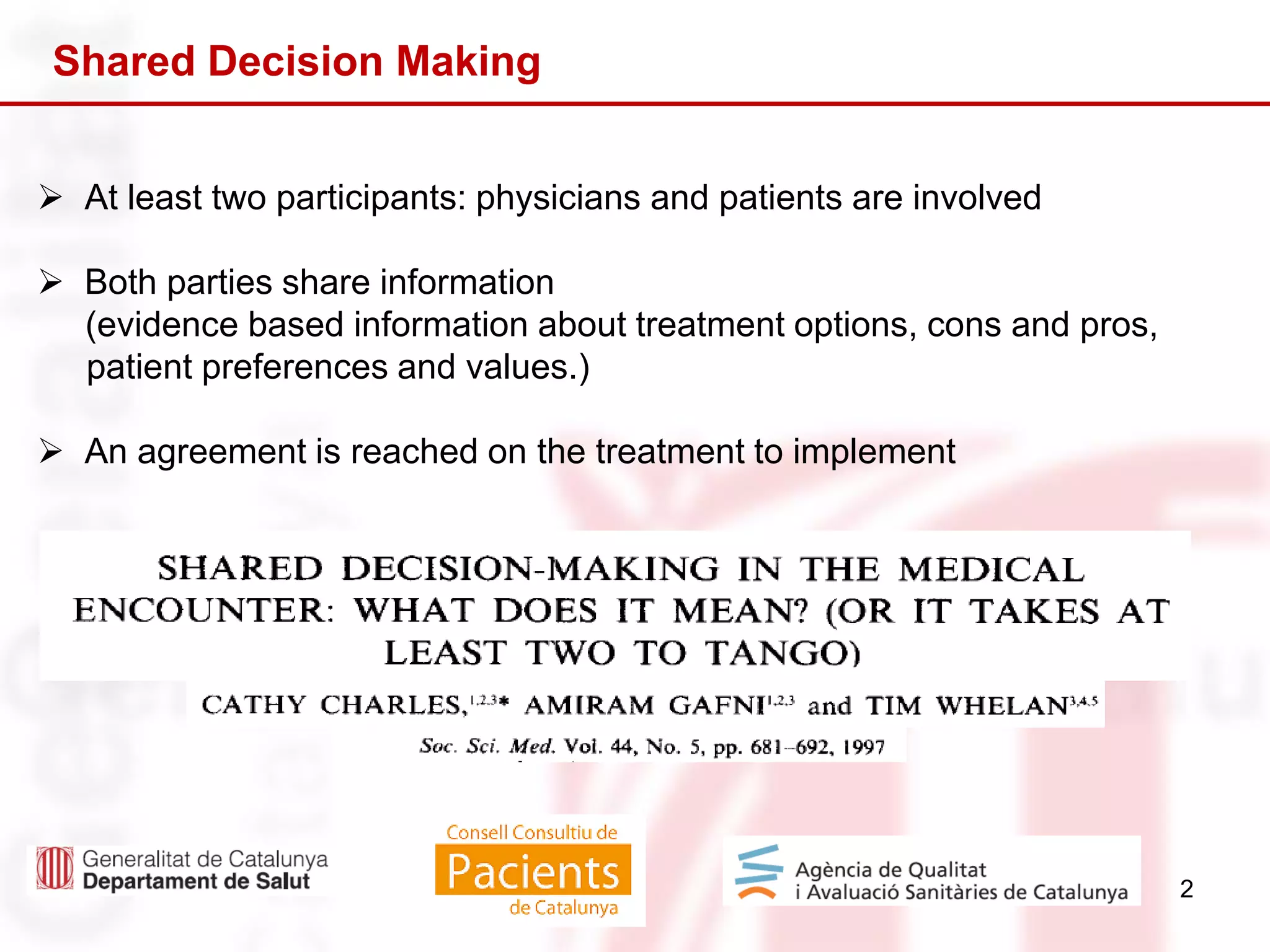 Shared Decision Making

➢ At least two participants: physicians and patients are involved

➢ Both parties share information (evidence based information about treatment options, cons and pros, patient preferences and values.)

➢ An agreement is reached on the treatment to implement

SHARED DECISION-MAKING IN THE MEDICAL ENCOUNTER: WHAT DOES IT MEAN? (OR IT TAKES AT LEAST TWO TO TANGO)

CATHY CHARLES,$^{1,2,3*}$ AMIRAM GAFNI$^{1,2,3}$ and TIM WHELAN$^{3,4,5}$

Soc. Sci. Med. Vol. 44, No. 5, pp. 681–692, 1997

Generalitat de Catalunya
Departament de Salut

Consell Consultiu de
Pacients
de Catalunya

Agència de Qualitat
i Avaluació Sanitàries de Catalunya

2